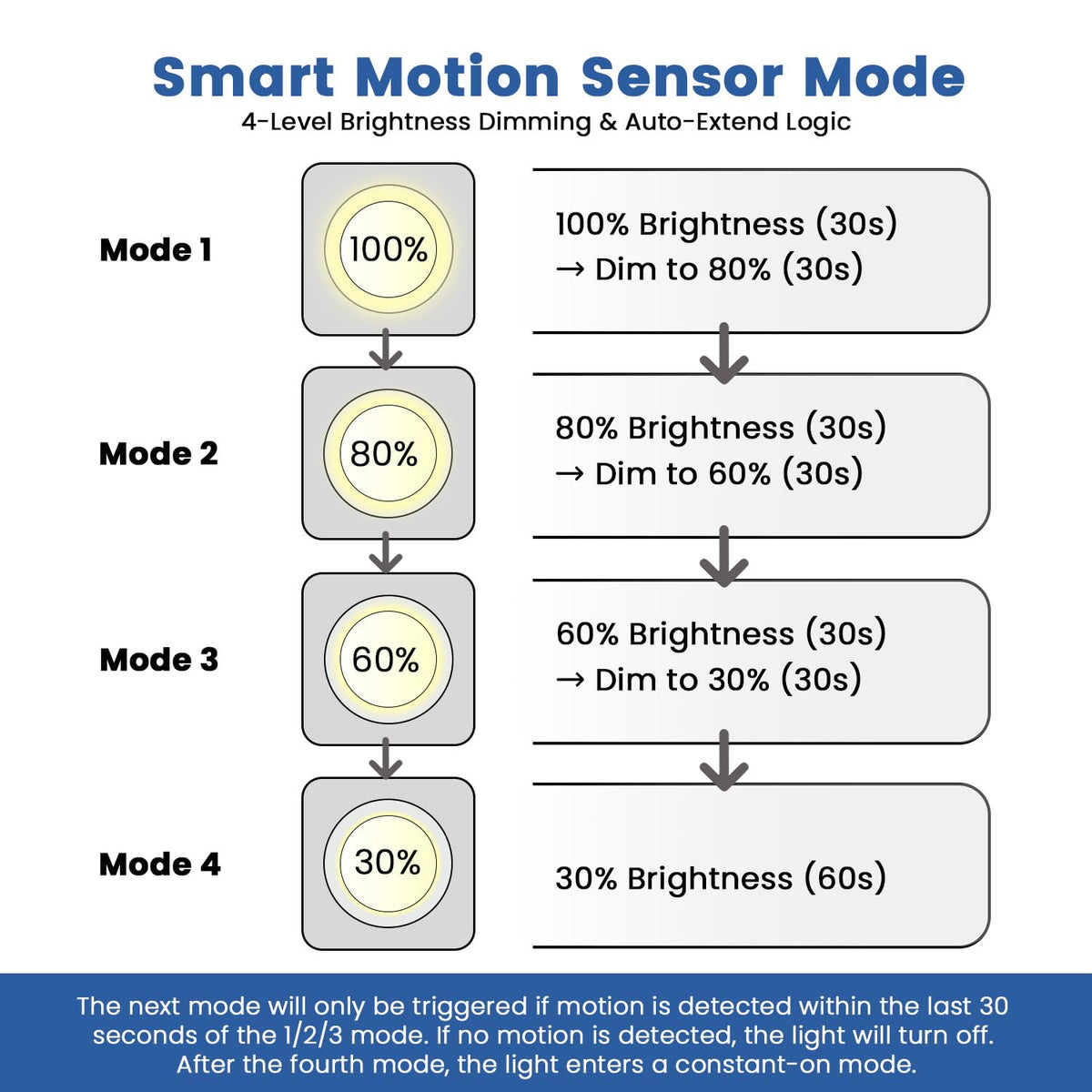 Smart Motion Sensor Mode
4-Level Brightness Dimming & Auto-Extend Logic

Mode 1
100%
100% Brightness (30s)
→ Dim to 80% (30s)

Mode 2
80%
80% Brightness (30s)
→ Dim to 60% (30s)

Mode 3
60%
60% Brightness (30s)
→ Dim to 30% (30s)

Mode 4
30%
30% Brightness (60s)

The next mode will only be triggered if motion is detected within the last 30 seconds of the 1/2/3 mode. If no motion is detected, the light will turn off. After the fourth mode, the light enters a constant-on mode.